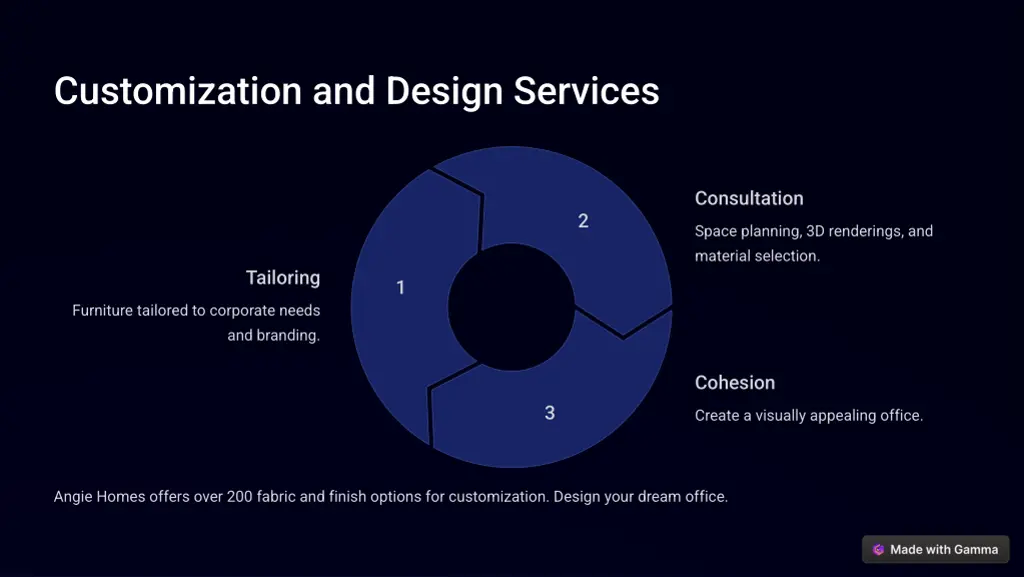 Customization and Design Services

Tailoring

Furniture tailored to corporate needs and branding.

1

2

3

Consultation

Space planning, 3D renderings, and material selection.

Cohesion

Create a visually appealing office.

Angie Homes offers over 200 fabric and finish options for customization. Design your dream office.

Made with Gamma